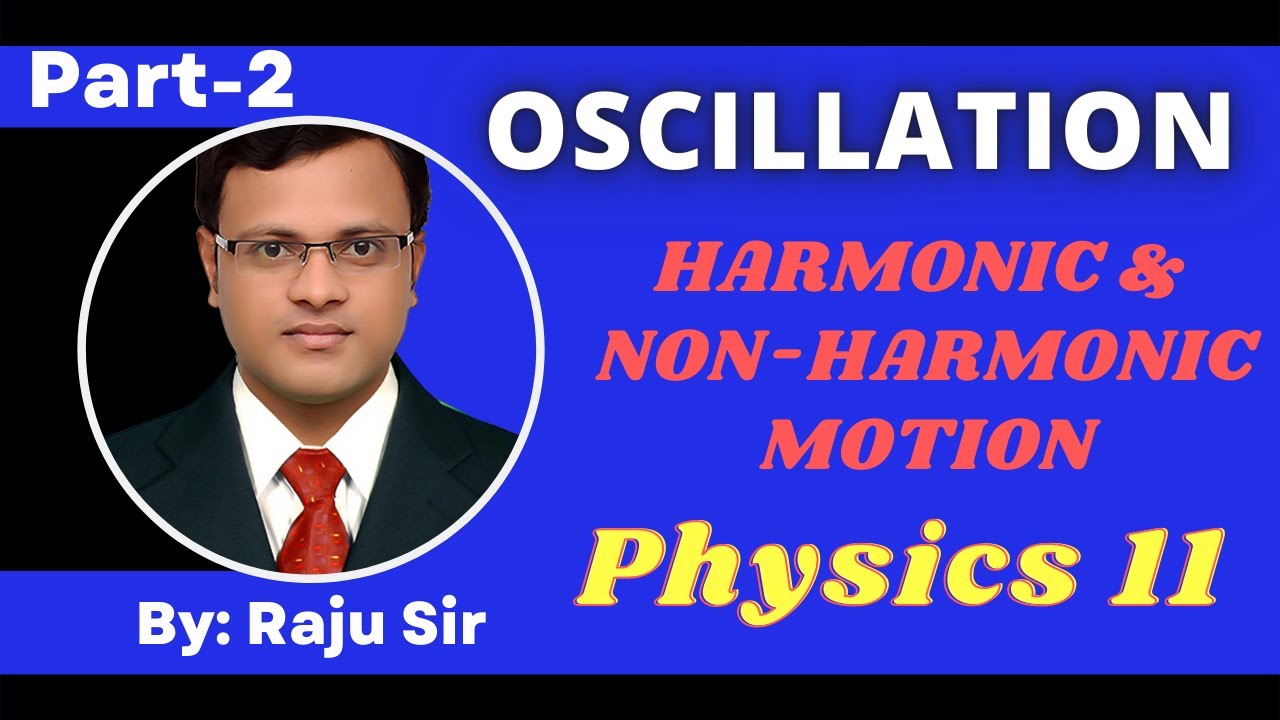 Part-2

OSCILLATION

HARMONIC &
NON-HARMONIC
MOTION

Physics 11

By: Raju Sir